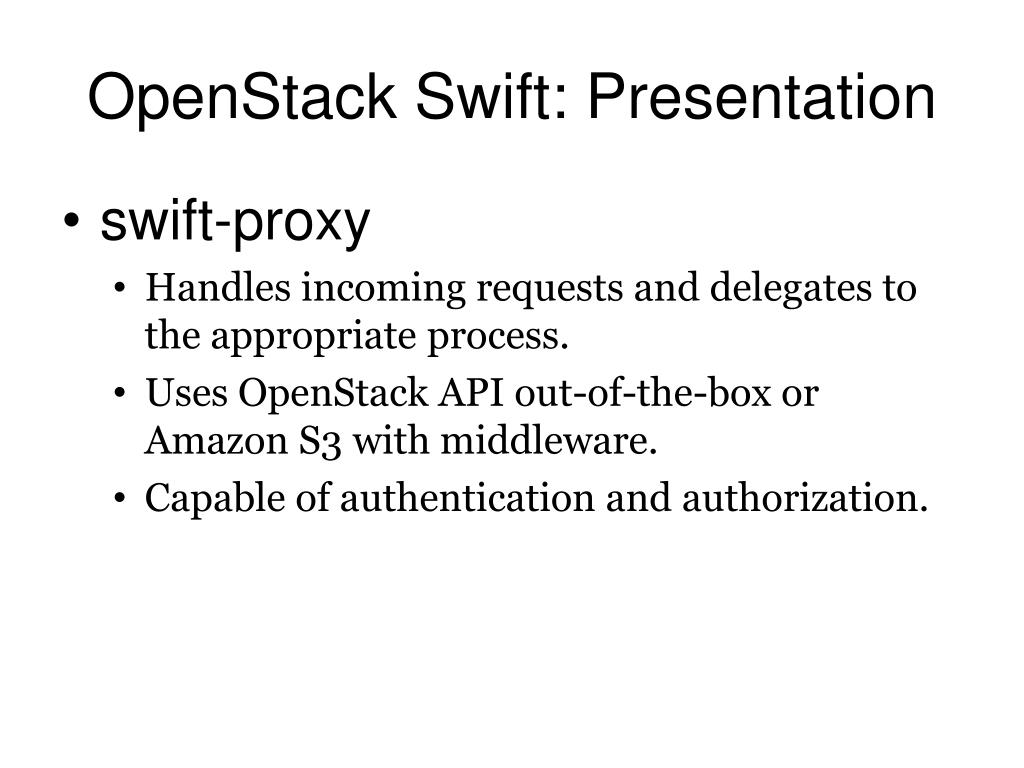 OpenStack Swift: Presentation

• swift-proxy
  • Handles incoming requests and delegates to the appropriate process.
  • Uses OpenStack API out-of-the-box or Amazon S3 with middleware.
  • Capable of authentication and authorization.